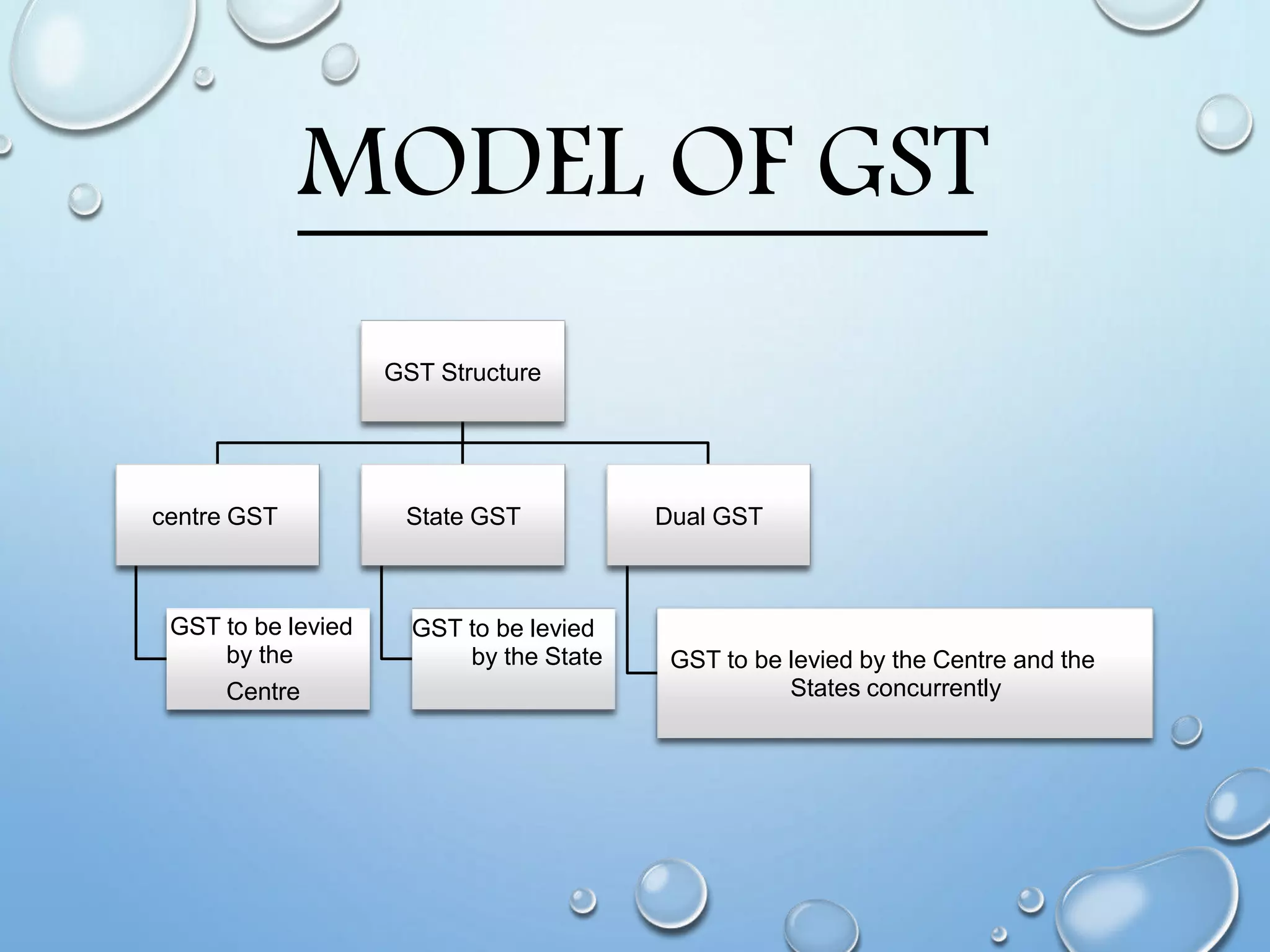 MODEL OF GST

GST Structure

centre GST

State GST

Dual GST

GST to be levied by the Centre

GST to be levied by the State

GST to be levied by the Centre and the States concurrently